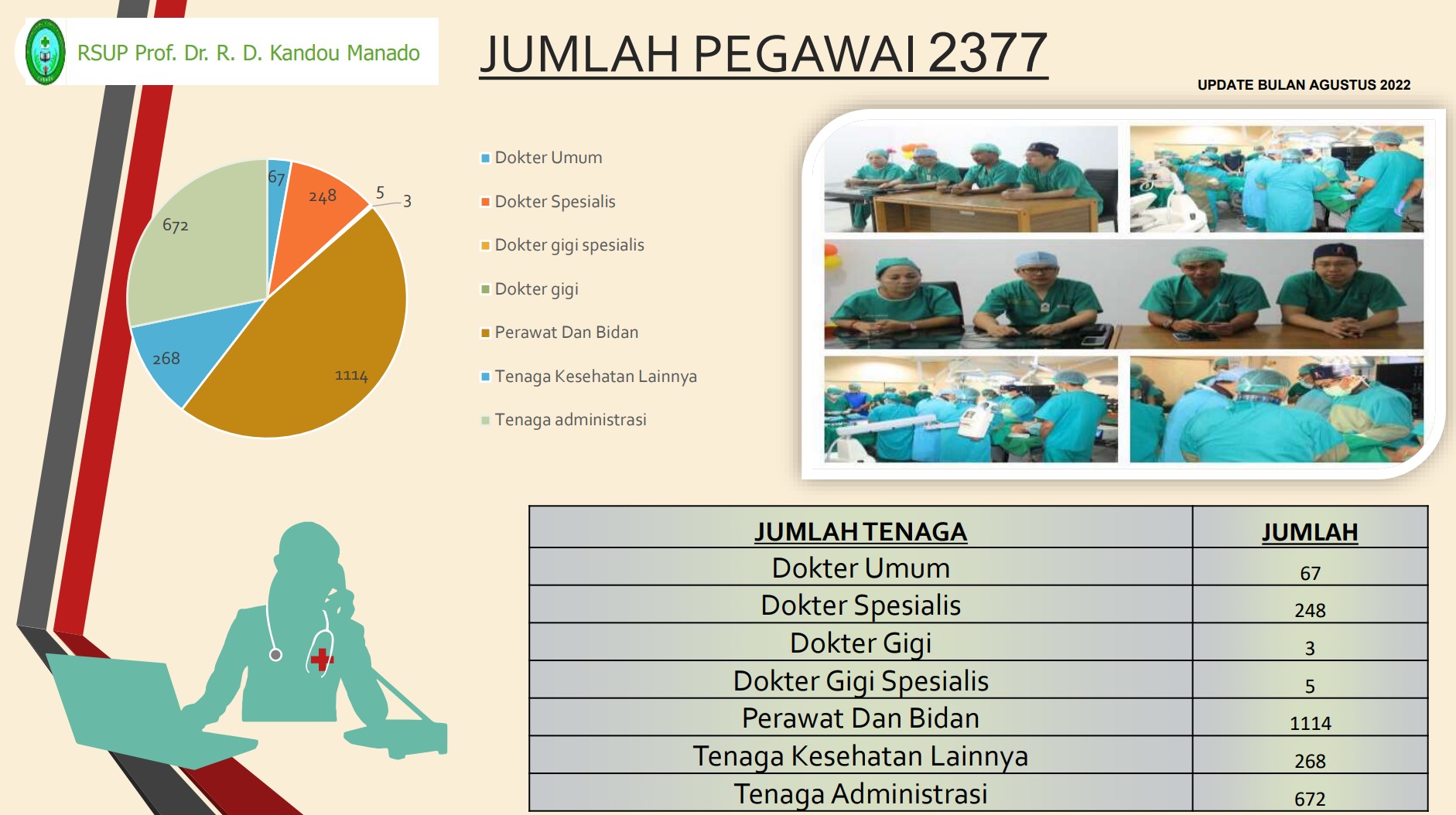 RSUP Prof. Dr. R. D. Kandou Manado

JUMLAH PEGAWAI 2377

UPDATE BULAN AGUSTUS 2022

67
248
5
3
672
268
1114

Dokter Umum
Dokter Spesialis
Dokter gigi spesialis
Dokter gigi
Perawat Dan Bidan
Tenaga Kesehatan Lainnya
Tenaga administrasi

| JUMLAH TENAGA | JUMLAH |
|---|---|
| Dokter Umum | 67 |
| Dokter Spesialis | 248 |
| Dokter Gigi | 3 |
| Dokter Gigi Spesialis | 5 |
| Perawat Dan Bidan | 1114 |
| Tenaga Kesehatan Lainnya | 268 |
| Tenaga Administrasi | 672 |